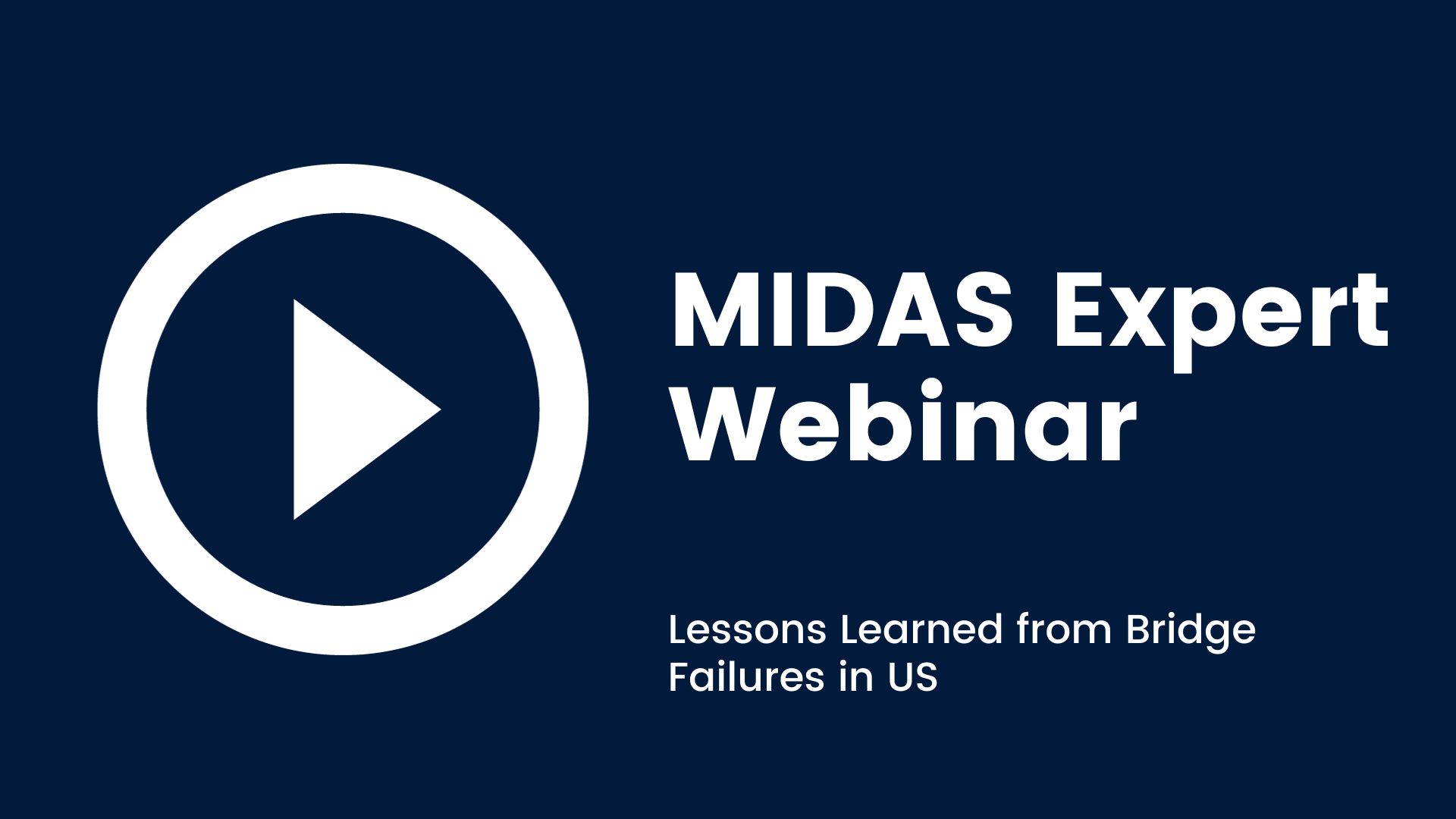 MIDAS Expert Webinar

Lessons Learned from Bridge Failures in US